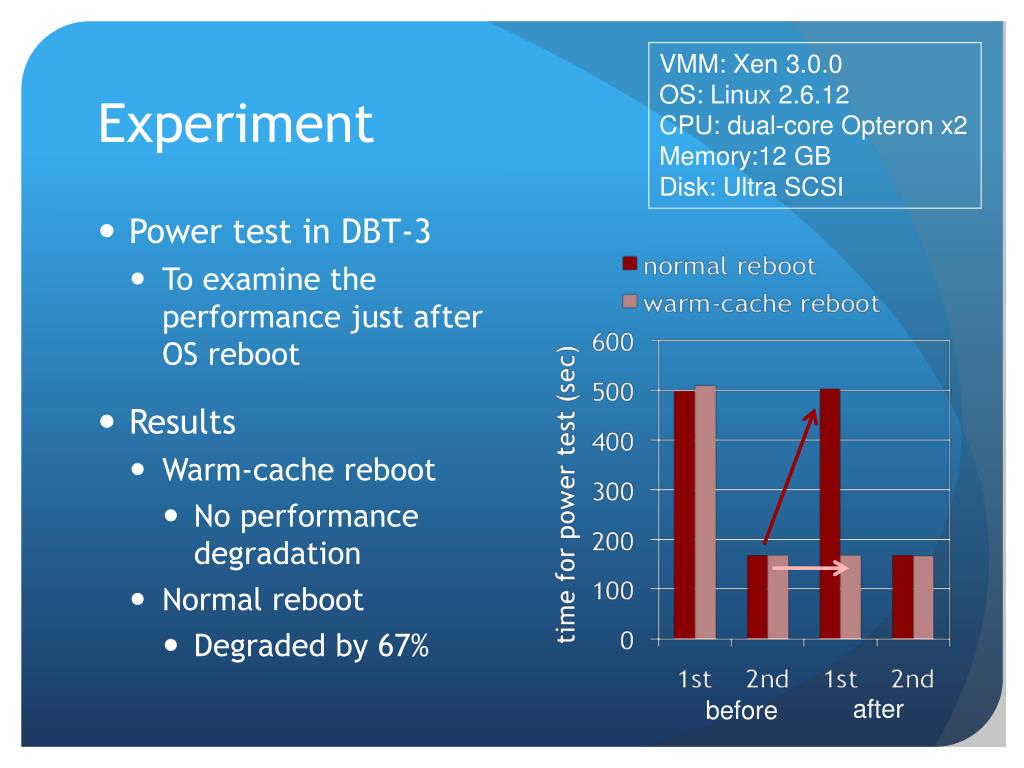 Experiment

VMM: Xen 3.0.0
OS: Linux 2.6.12
CPU: dual-core Opteron x2
Memory:12 GB
Disk: Ultra SCSI

- Power test in DBT-3
  - To examine the performance just after OS reboot
- Results
  - Warm-cache reboot
    - No performance degradation
  - Normal reboot
    - Degraded by 67%

normal reboot
warm-cache reboot

time for power test (sec)

600
500
400
300
200
100
0

1st 2nd 1st 2nd
before after